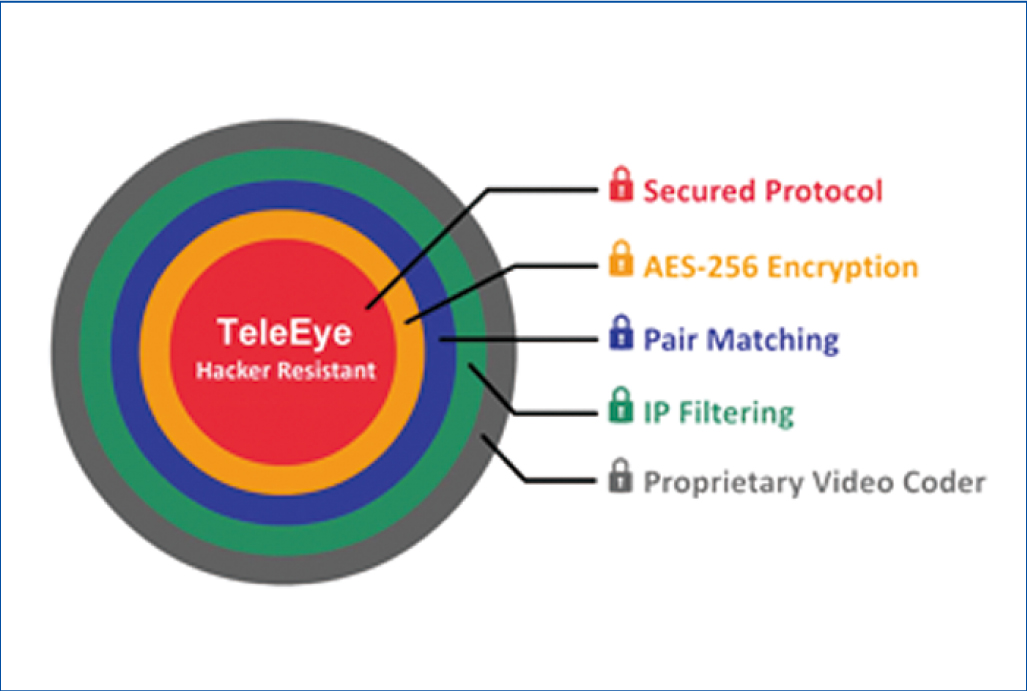 TeleEye
Hacker Resistant

Secured Protocol
AES-256 Encryption
Pair Matching
IP Filtering
Proprietary Video Coder